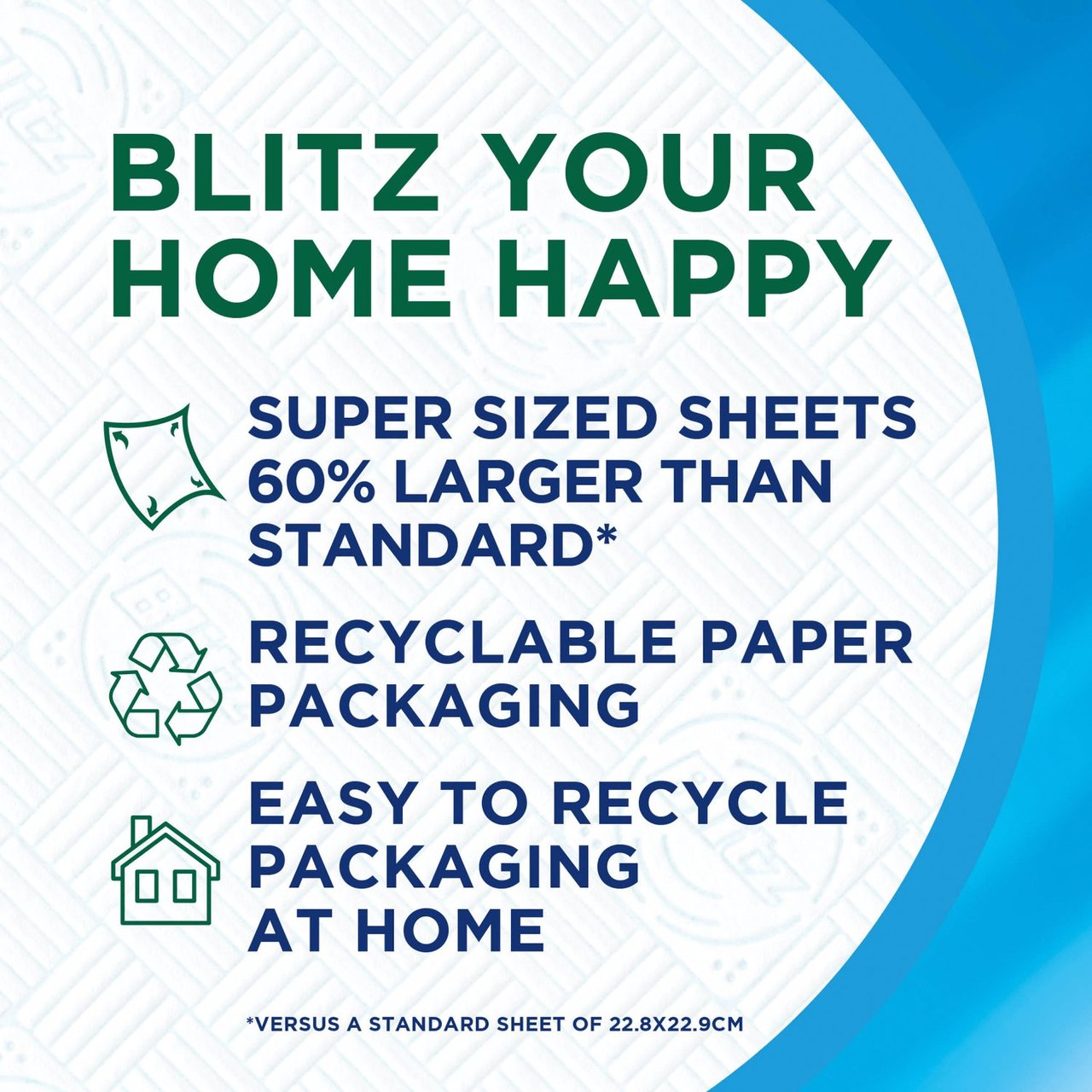 BLITZ YOUR HOME HAPPY

SUPER SIZED SHEETS 60% LARGER THAN STANDARD*

RECYCLABLE PAPER PACKAGING

EASY TO RECYCLE PACKAGING AT HOME

*VERSUS A STANDARD SHEET OF 22.8X22.9CM